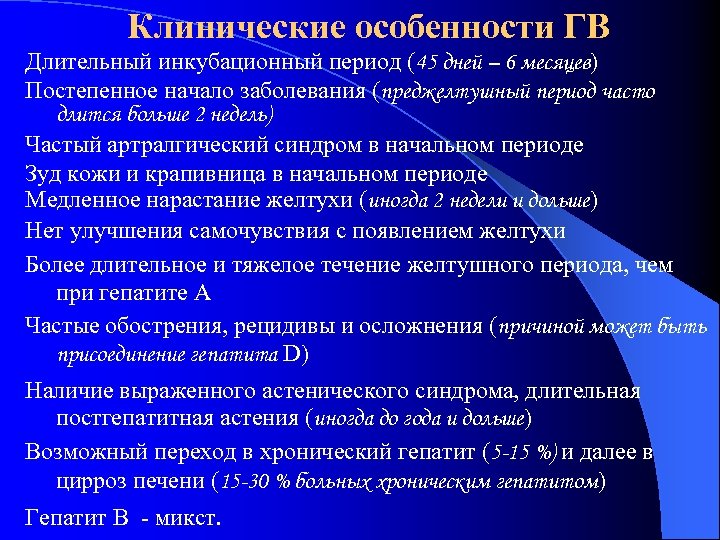 Клинические особенности ГВ

Длительный инкубационный период (45 дней – 6 месяцев)

Постепенное начало заболевания (преджелтушный период часто длится больше 2 недель)

Частый артралгический синдром в начальном периоде

Зуд кожи и крапивница в начальном периоде

Медленное нарастание желтухи (иногда 2 недели и дольше)

Нет улучшения самочувствия с появлением желтухи

Более длительное и тяжелое течение желтушного периода, чем при гепатите А

Частые обострения, рецидивы и осложнения (причиной может быть присоединение гепатита D)

Наличие выраженного астенического синдрома, длительная постгепатитная астения (иногда до года и дольше)

Возможный переход в хронический гепатит (5-15 %) и далее в цирроз печени (15-30 % больных хроническим гепатитом)

Гепатит В - микст.